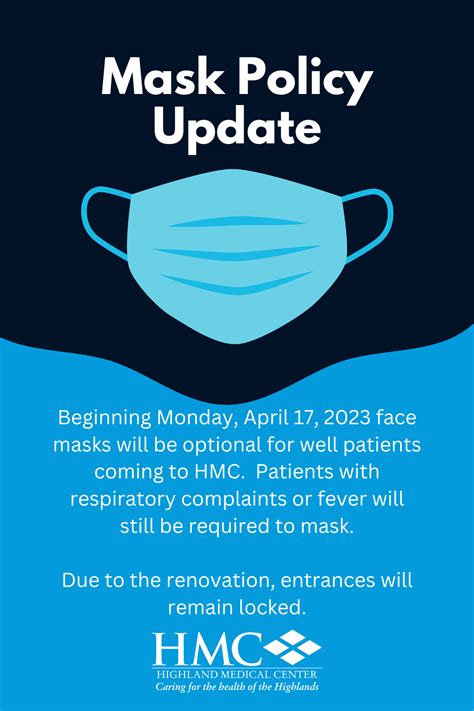 Mask Policy Update

Beginning Monday, April 17, 2023 face masks will be optional for well patients coming to HMC. Patients with respiratory complaints or fever will still be required to mask.

Due to the renovation, entrances will remain locked.

HMC
HIGHLAND MEDICAL CENTER
Caring for the health of the Highlands